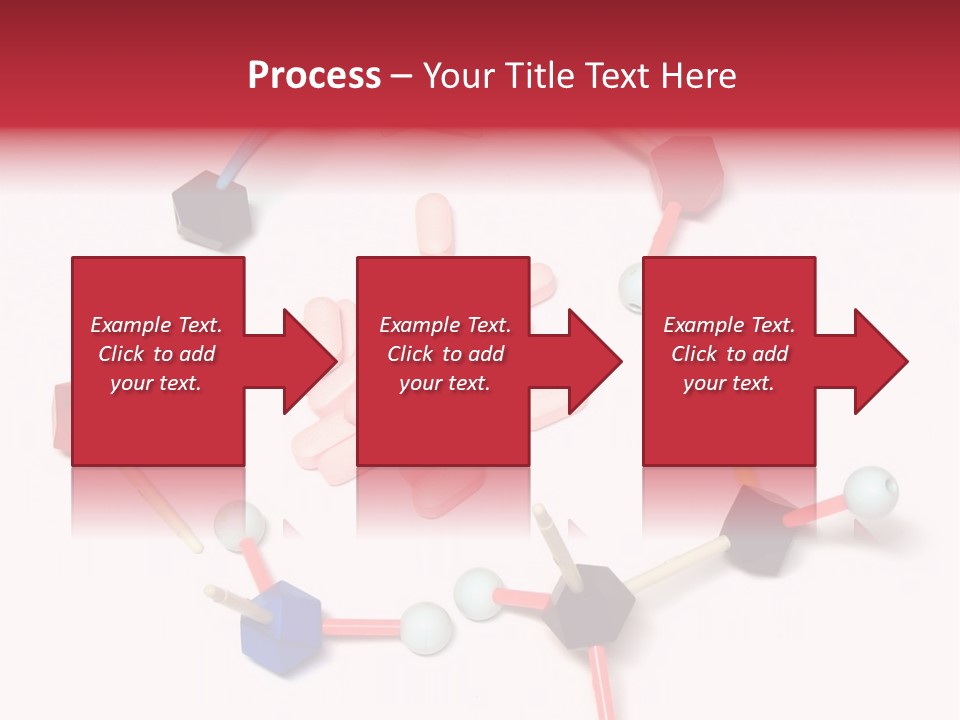 Process – Your Title Text Here

Example Text. Click to add your text.

Example Text. Click to add your text.

Example Text. Click to add your text.